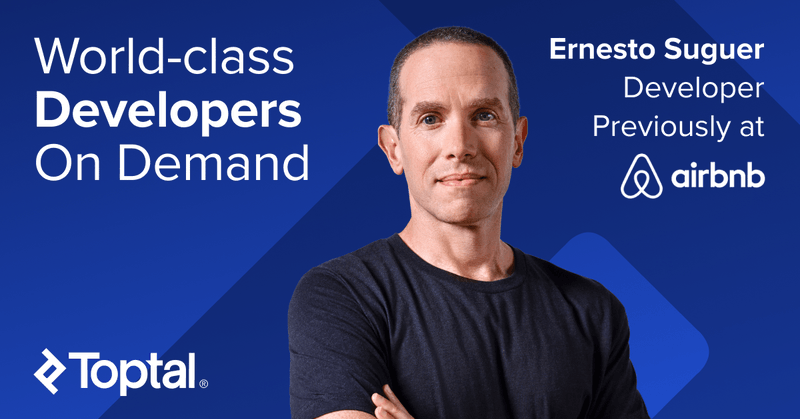 World-class
Developers
On Demand

Ernesto Suguer
Developer
Previously at
airbnb

Toptal®